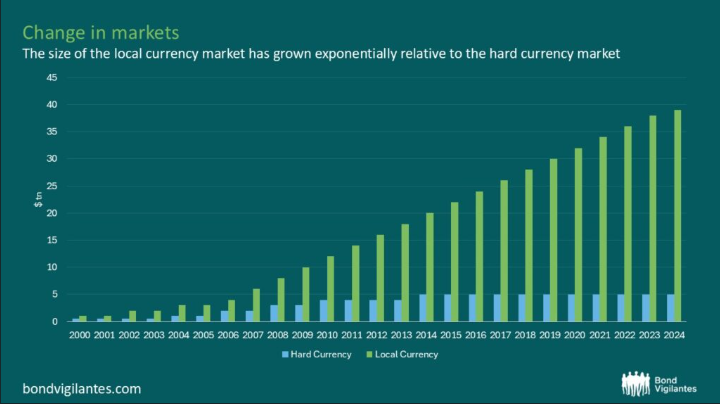 Change in markets
The size of the local currency market has grown exponentially relative to the hard currency market

45
40
35
30
25
20
15
10
5
0

$ tn

2000 2001 2002 2003 2004 2005 2006 2007 2008 2009 2010 2011 2012 2013 2014 2015 2016 2017 2018 2019 2020 2021 2022 2023 2024

Hard Currency Local Currency

bondvigilantes.com

Bond Vigilantes